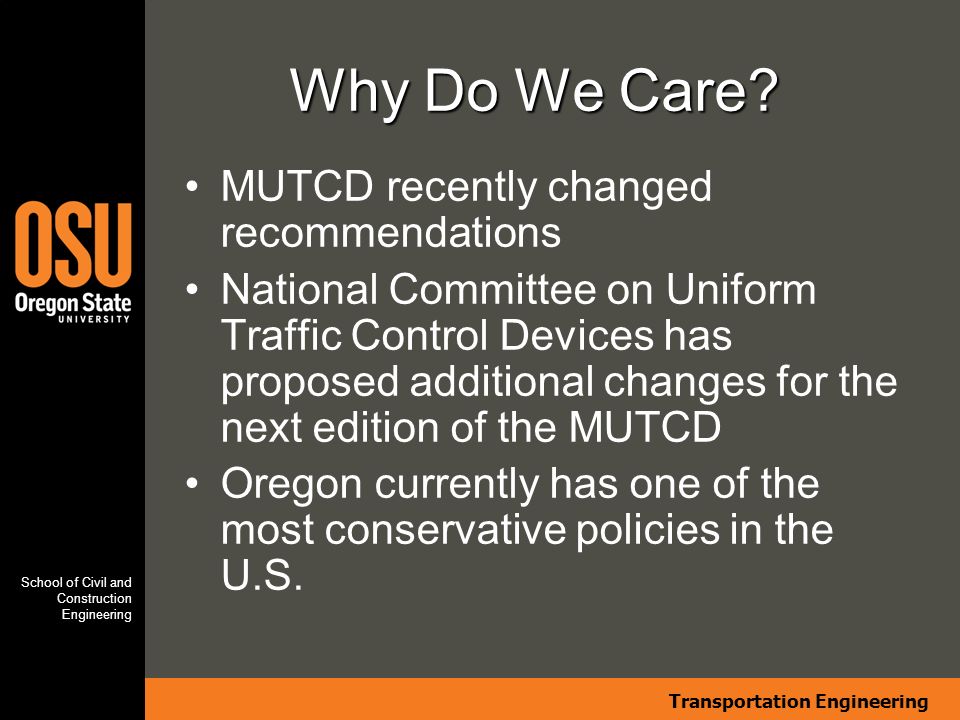 OSU
Oregon State
UNIVERSITY

School of Civil and Construction Engineering

Why Do We Care?

• MUTCD recently changed recommendations
• National Committee on Uniform Traffic Control Devices has proposed additional changes for the next edition of the MUTCD
• Oregon currently has one of the most conservative policies in the U.S.

Transportation Engineering